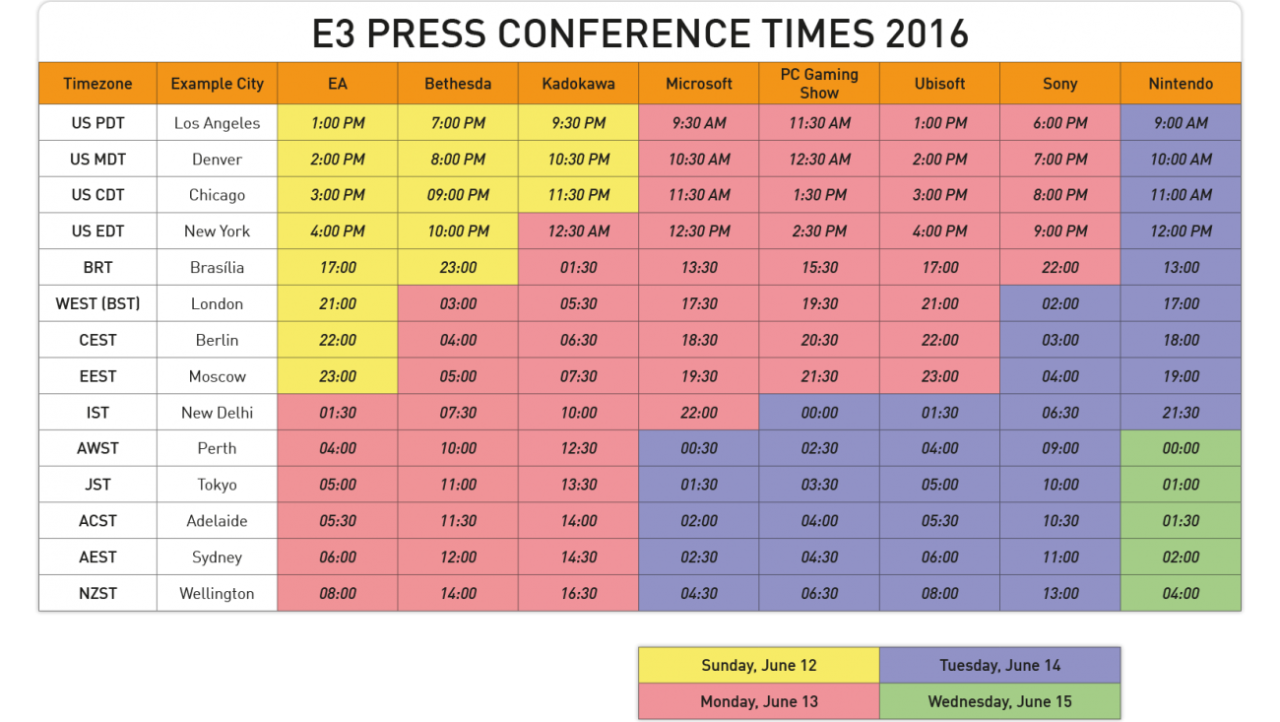 E3 PRESS CONFERENCE TIMES 2016

| Timezone | Example City | EA | Bethesda | Kadokawa | Microsoft | PC Gaming Show | Ubisoft | Sony | Nintendo |
|---|---|---|---|---|---|---|---|---|---|
| US PDT | Los Angeles | 1:00 PM | 7:00 PM | 9:30 PM | 9:30 AM | 11:30 AM | 1:00 PM | 6:00 PM | 9:00 AM |
| US MDT | Denver | 2:00 PM | 8:00 PM | 10:30 PM | 10:30 AM | 12:30 AM | 2:00 PM | 7:00 PM | 10:00 AM |
| US CDT | Chicago | 3:00 PM | 09:00 PM | 11:30 PM | 11:30 AM | 1:30 PM | 3:00 PM | 8:00 PM | 11:00 AM |
| US EDT | New York | 4:00 PM | 10:00 PM | 12:30 AM | 12:30 PM | 2:30 PM | 4:00 PM | 9:00 PM | 12:00 PM |
| BRT | Brasília | 17:00 | 23:00 | 01:30 | 13:30 | 15:30 | 17:00 | 22:00 | 13:00 |
| WEST (BST) | London | 21:00 | 03:00 | 05:30 | 17:30 | 19:30 | 21:00 | 02:00 | 17:00 |
| CEST | Berlin | 22:00 | 04:00 | 06:30 | 18:30 | 20:30 | 22:00 | 03:00 | 18:00 |
| EEST | Moscow | 23:00 | 05:00 | 07:30 | 19:30 | 21:30 | 23:00 | 04:00 | 19:00 |
| IST | New Delhi | 01:30 | 07:30 | 10:00 | 22:00 | 00:00 | 01:30 | 06:30 | 21:30 |
| AWST | Perth | 04:00 | 10:00 | 12:30 | 00:30 | 02:30 | 04:00 | 09:00 | 00:00 |
| JST | Tokyo | 05:00 | 11:00 | 13:30 | 01:30 | 03:30 | 05:00 | 10:00 | 01:00 |
| ACST | Adelaide | 05:30 | 11:30 | 14:00 | 02:00 | 04:00 | 05:30 | 10:30 | 01:30 |
| AEST | Sydney | 06:00 | 12:00 | 14:30 | 02:30 | 04:30 | 06:00 | 11:00 | 02:00 |
| NZST | Wellington | 08:00 | 14:00 | 16:30 | 04:30 | 06:30 | 08:00 | 13:00 | 04:00 |

| Sunday, June 12 | Tuesday, June 14 |
|---|---|
| Monday, June 13 | Wednesday, June 15 |